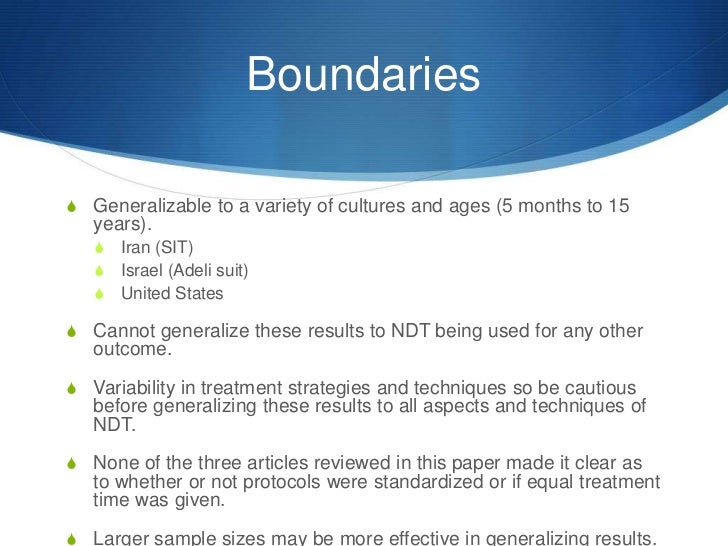 Boundaries

Generalizable to a variety of cultures and ages (5 months to 15 years).

Iran (SIT)

Israel (Adeli suit)

United States

Cannot generalize these results to NDT being used for any other outcome.

Variability in treatment strategies and techniques so be cautious before generalizing these results to all aspects and techniques of NDT.

None of the three articles reviewed in this paper made it clear as to whether or not protocols were standardized or if equal treatment time was given.

Larger sample sizes may be more effective in generalizing results.